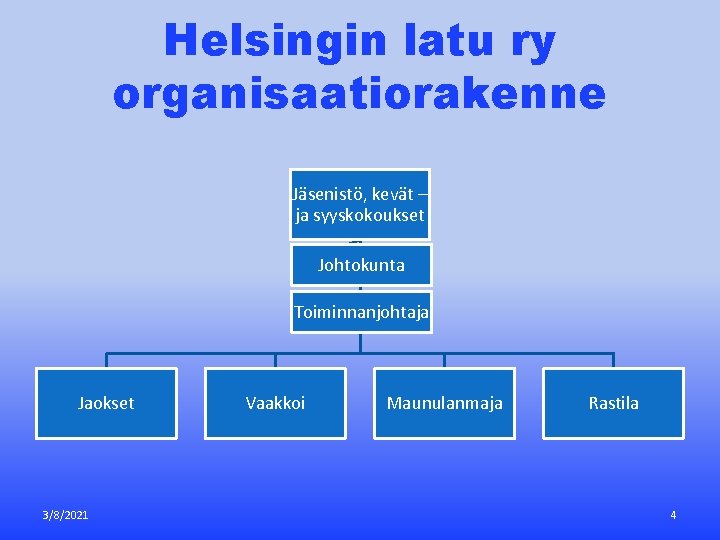 Helsingin latu ry organisaatiorakenne

Jäsenistö, kevät – ja syyskokoukset

Johtokunta

Toiminnanjohtaja

Jaokset

Vaakkoi

Maunulanmaja

Rastila

3/8/2021

4